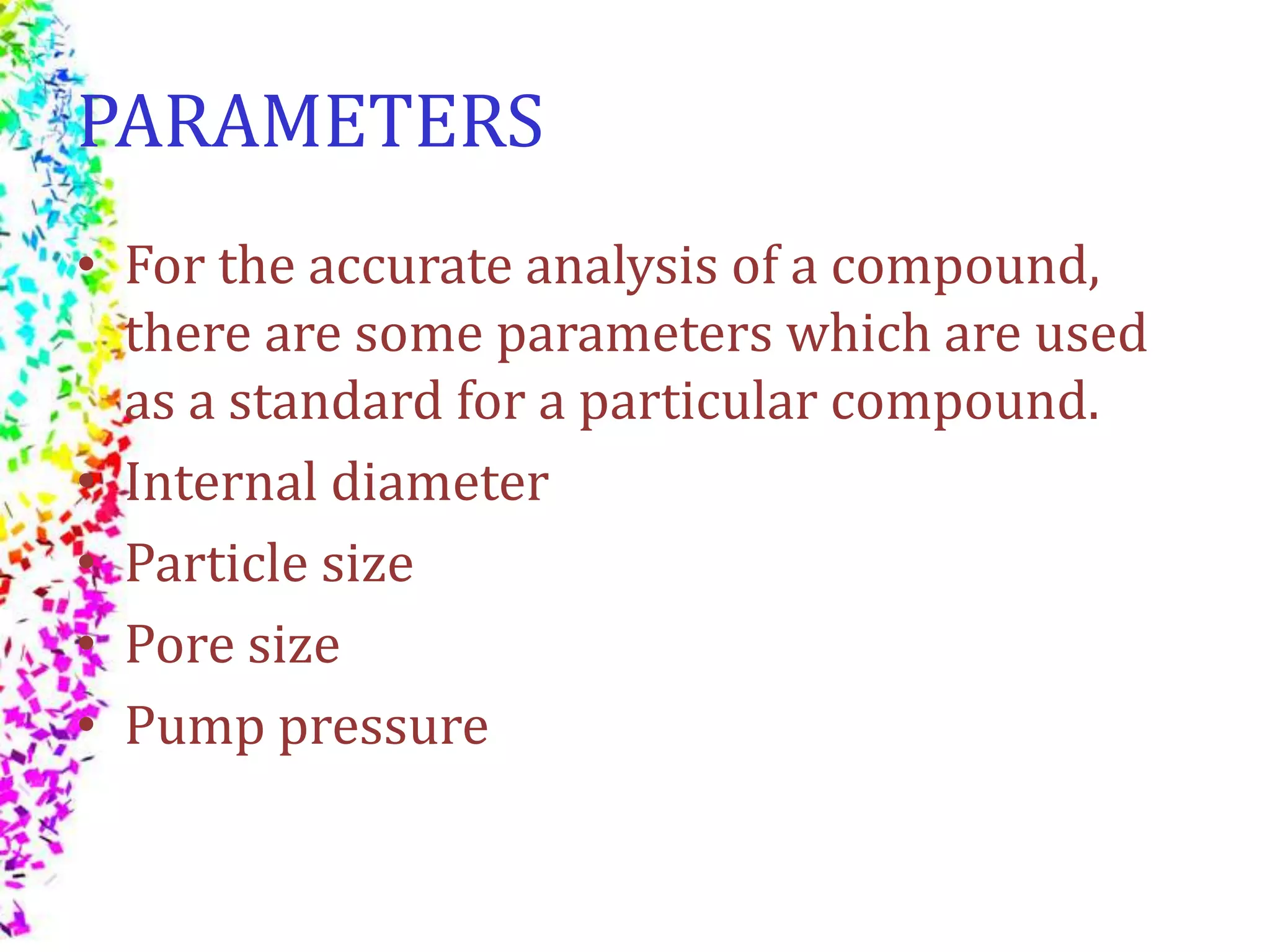 PARAMETERS

• For the accurate analysis of a compound, there are some parameters which are used as a standard for a particular compound.
• Internal diameter
• Particle size
• Pore size
• Pump pressure